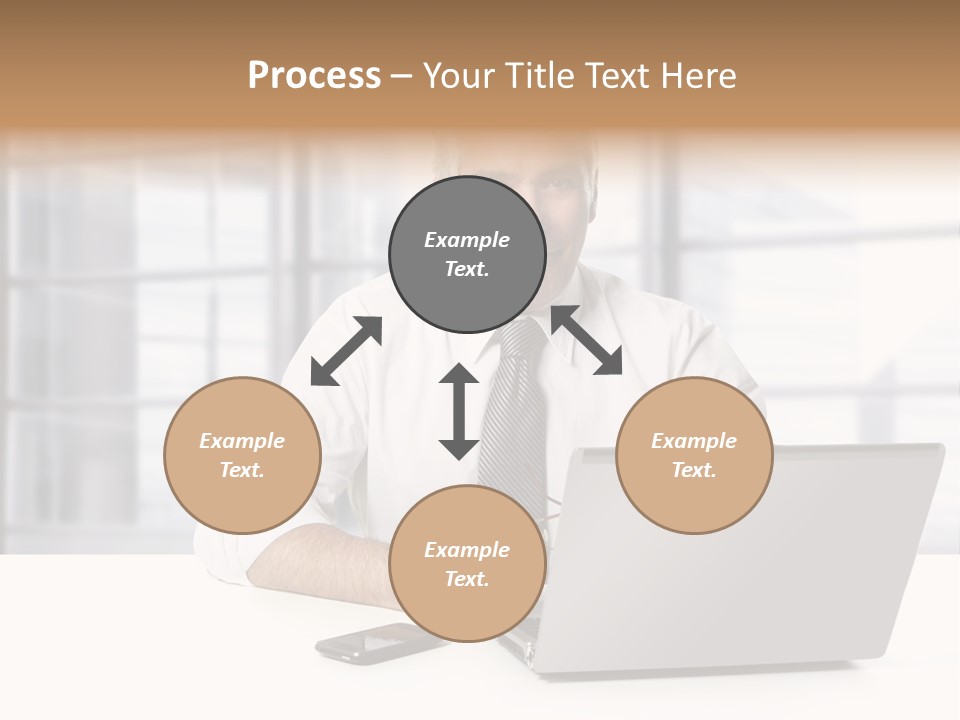 Process – Your Title Text Here

Example Text.

Example Text.

Example Text.

Example Text.